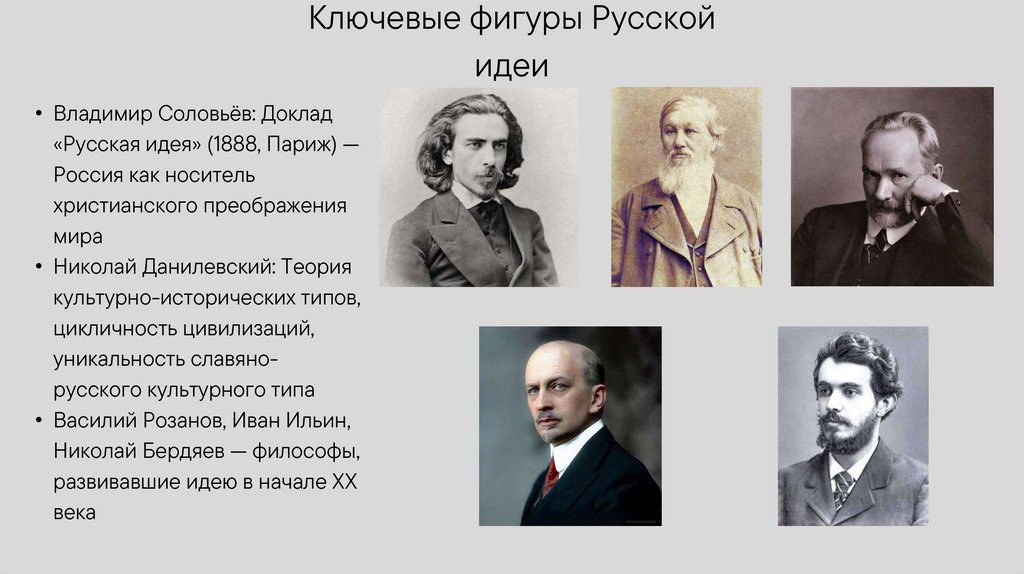 Ключевые фигуры Русской идеи

• Владимир Соловьёв: Доклад «Русская идея» (1888, Париж) — Россия как носитель христианского преображения мира
• Николай Данилевский: Теория культурно-исторических типов, цикличность цивилизаций, уникальность славяно-русского культурного типа
• Василий Розанов, Иван Ильин, Николай Бердяев — философы, развивавшие идею в начале XX века